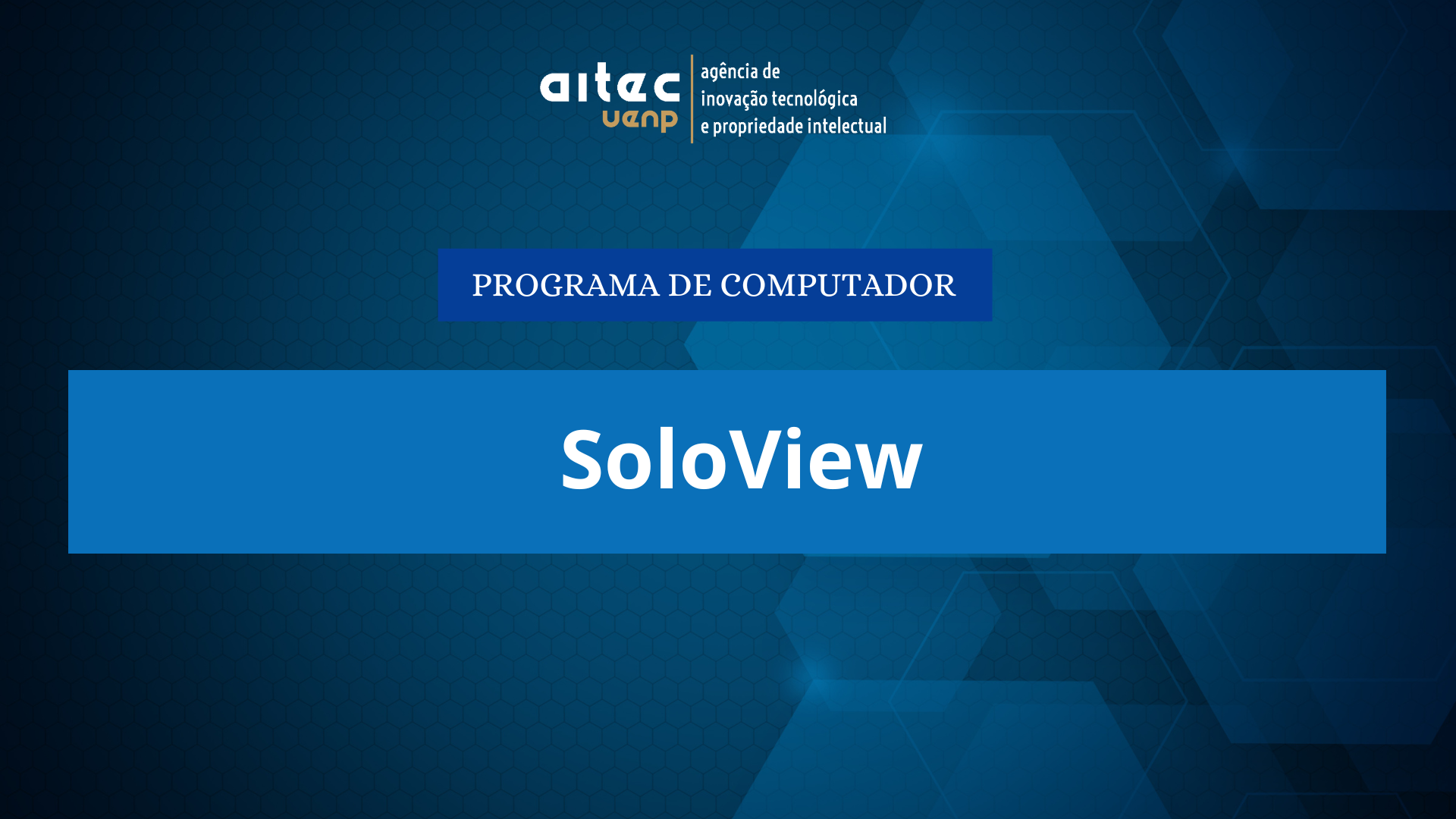 aitec
uenp
agência de
inovação tecnológica
e propriedade intelectual

PROGRAMA DE COMPUTADOR

SoloView